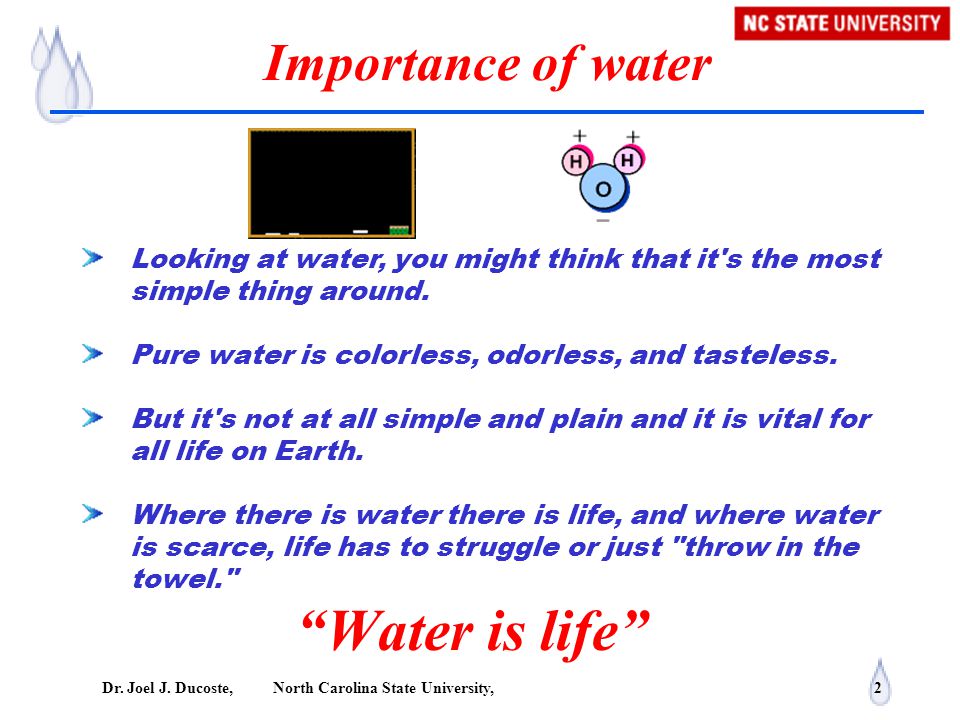 NC STATE UNIVERSITY

Importance of water

+ +
H H
O
−

Looking at water, you might think that it's the most simple thing around.

Pure water is colorless, odorless, and tasteless.

But it's not at all simple and plain and it is vital for all life on Earth.

Where there is water there is life, and where water is scarce, life has to struggle or just "throw in the towel."

“Water is life”

Dr. Joel J. Ducoste, North Carolina State University, 2